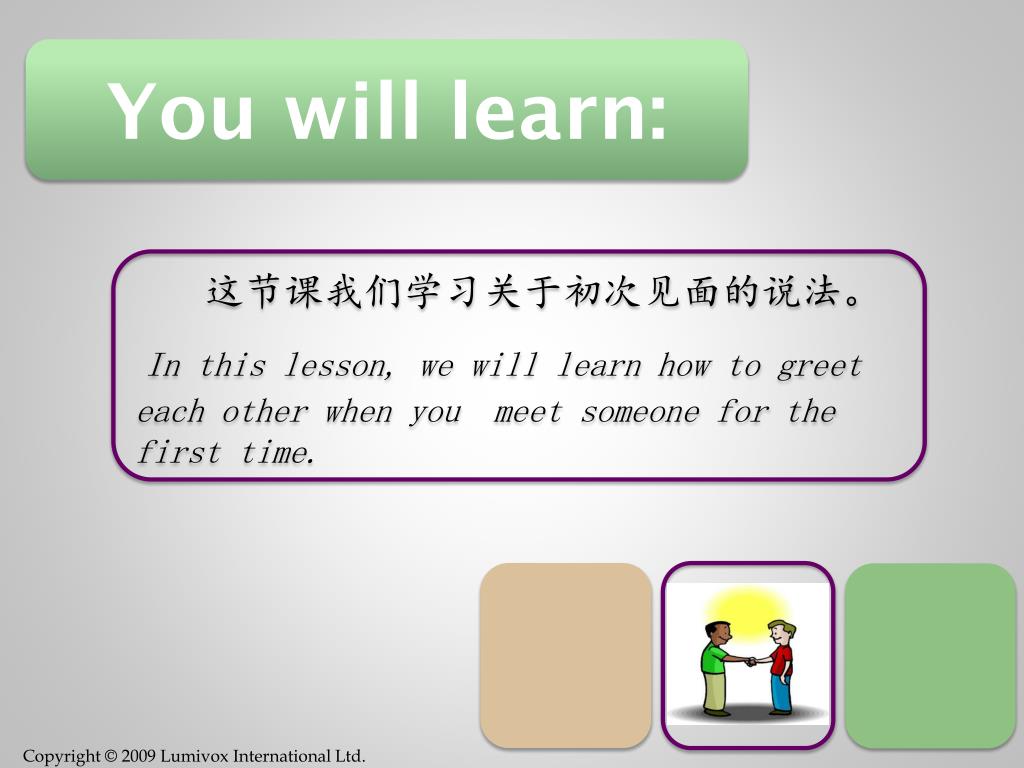 You will learn:

这节课我们学习关于初次见面的说法。

In this lesson, we will learn how to greet each other when you meet someone for the first time.

Copyright © 2009 Lumivox International Ltd.